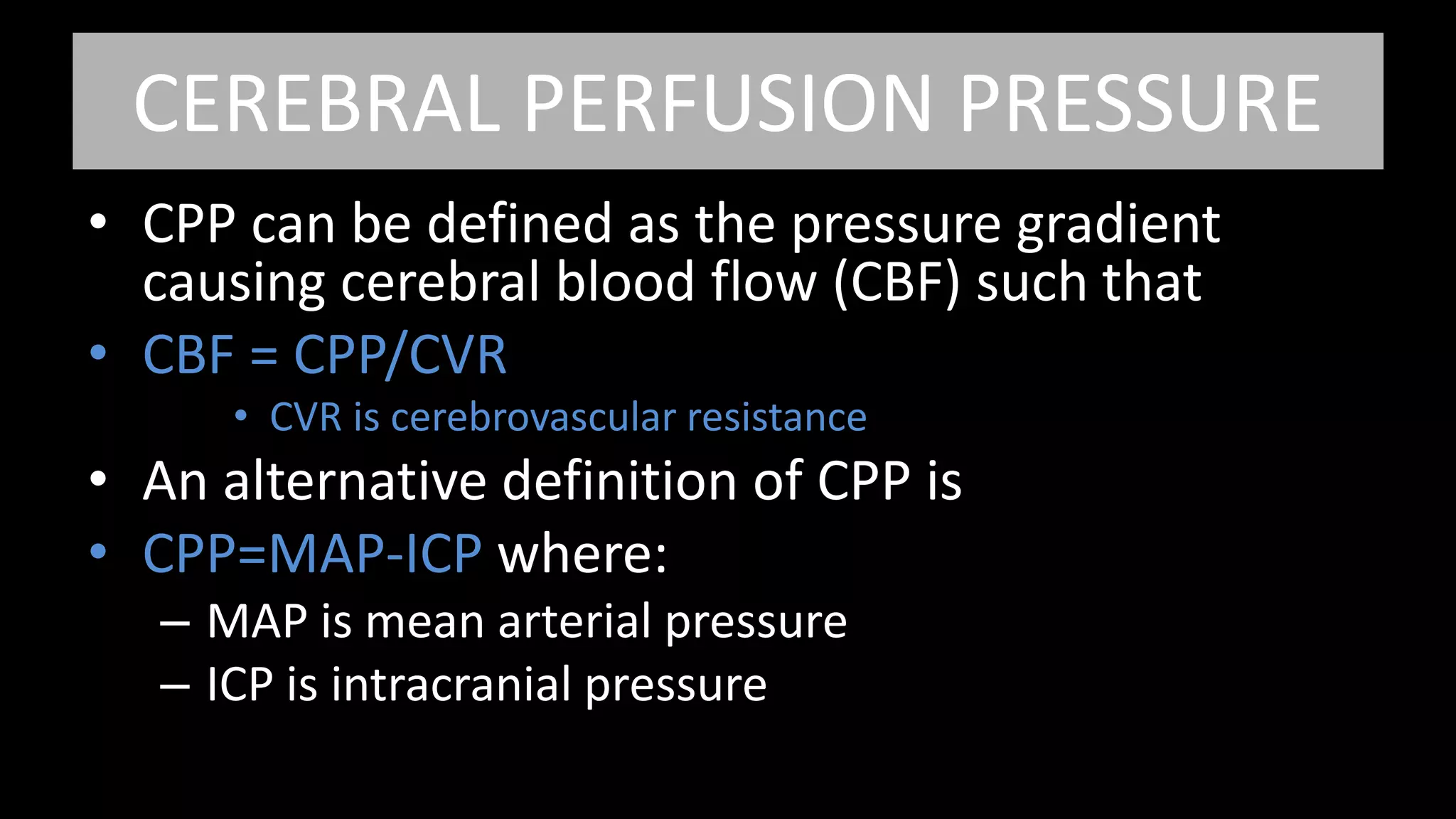 CEREBRAL PERFUSION PRESSURE

• CPP can be defined as the pressure gradient causing cerebral blood flow (CBF) such that
• CBF = CPP/CVR
 • CVR is cerebrovascular resistance
• An alternative definition of CPP is
• CPP=MAP-ICP where:
 – MAP is mean arterial pressure
 – ICP is intracranial pressure